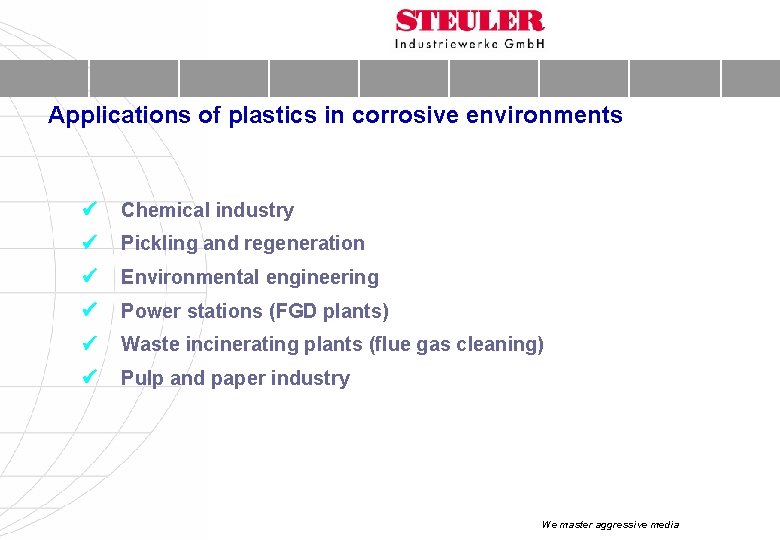 STEULER
Industriewerke GmbH

Applications of plastics in corrosive environments

✔ Chemical industry
✔ Pickling and regeneration
✔ Environmental engineering
✔ Power stations (FGD plants)
✔ Waste incinerating plants (flue gas cleaning)
✔ Pulp and paper industry

We master aggressive media